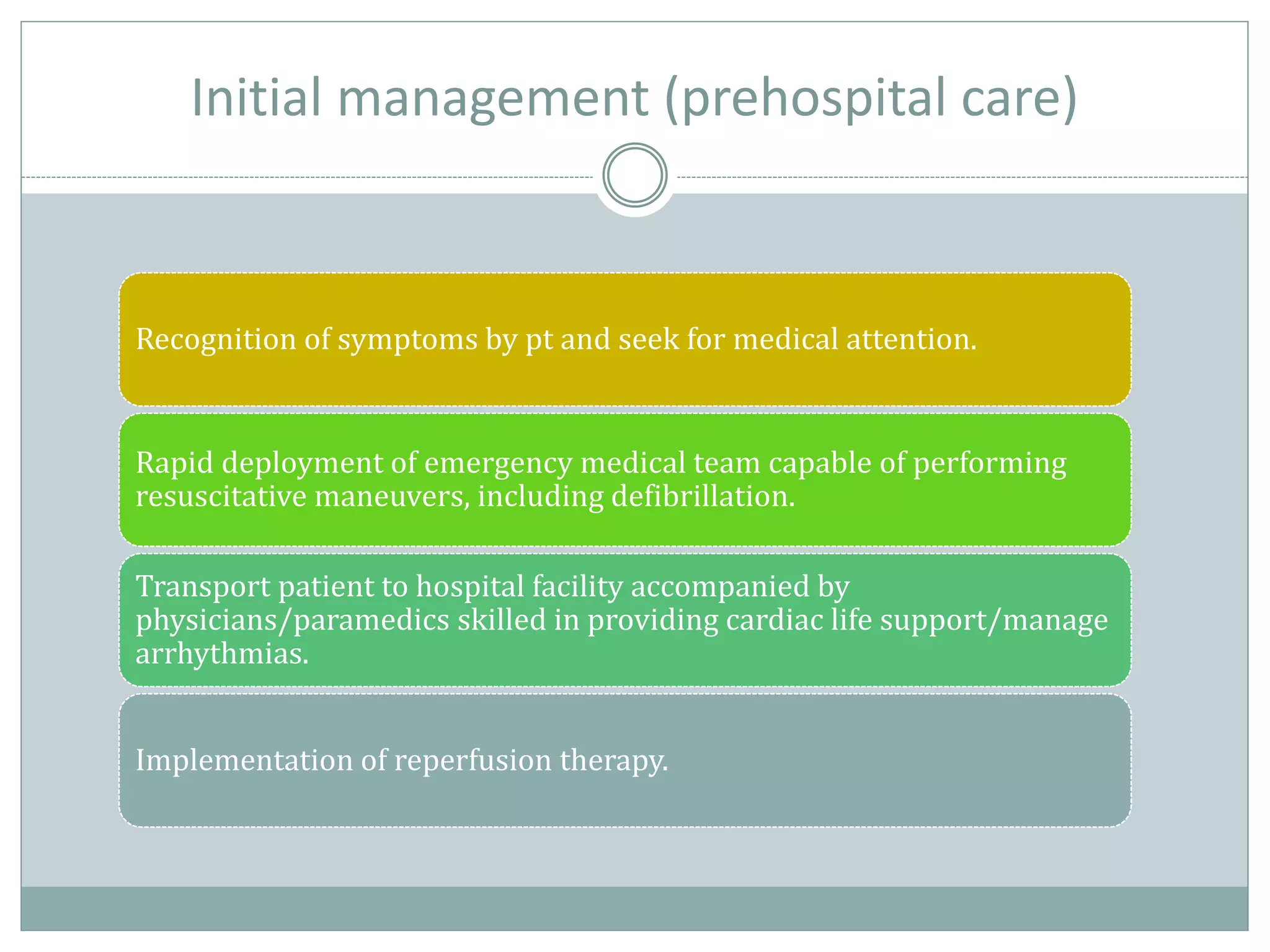 Initial management (prehospital care)

Recognition of symptoms by pt and seek for medical attention.

Rapid deployment of emergency medical team capable of performing resuscitative maneuvers, including defibrillation.

Transport patient to hospital facility accompanied by physicians/paramedics skilled in providing cardiac life support/manage arrhythmias.

Implementation of reperfusion therapy.